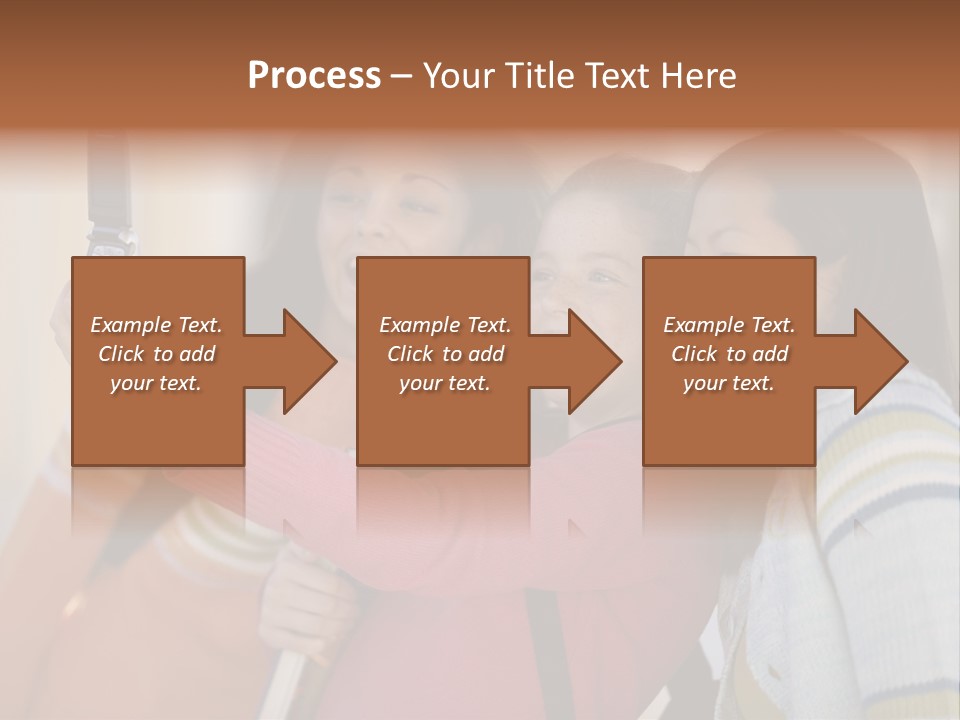 Process – Your Title Text Here

Example Text. Click to add your text.

Example Text. Click to add your text.

Example Text. Click to add your text.